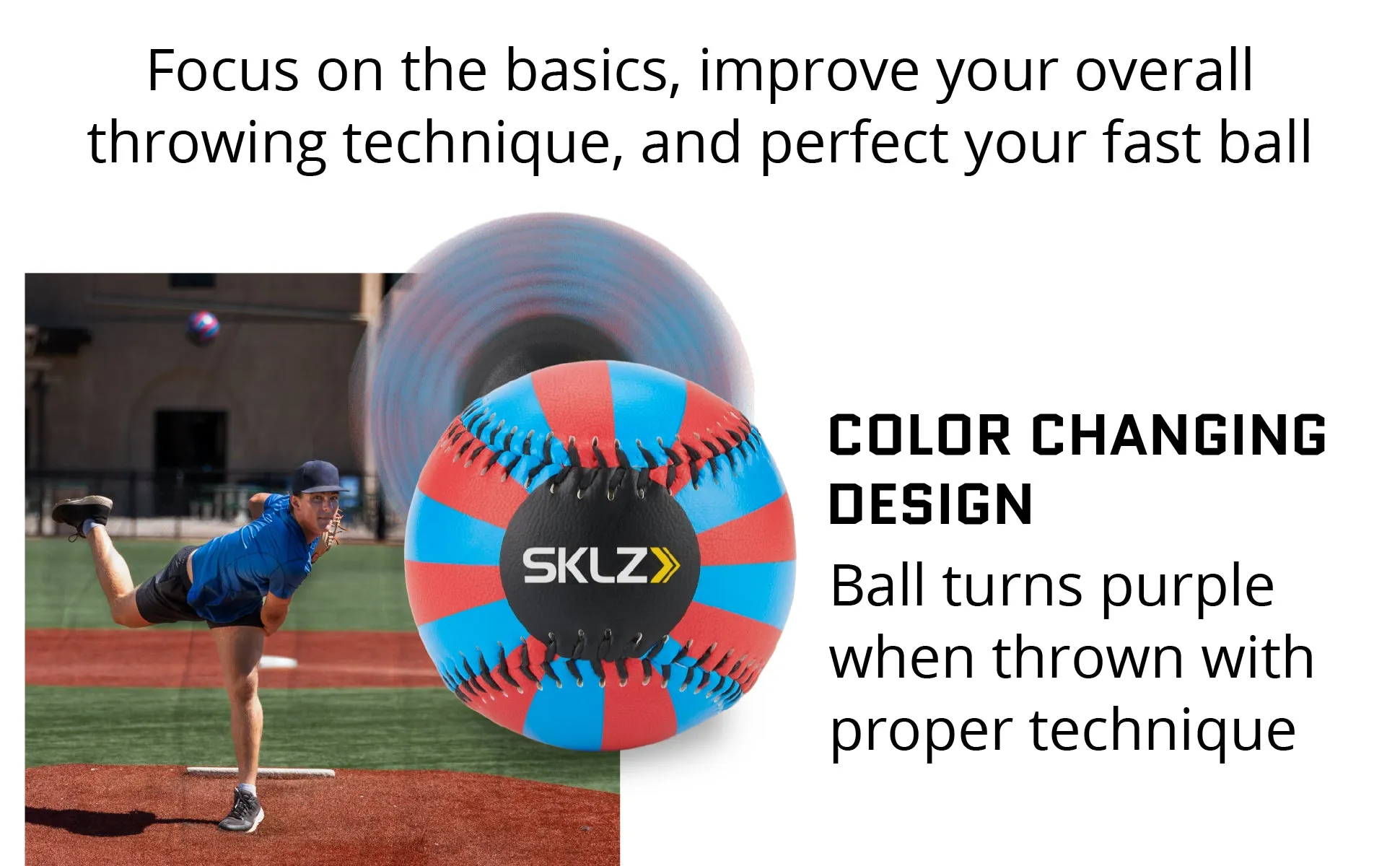 Focus on the basics, improve your overall throwing technique, and perfect your fast ball

SKLZ

COLOR CHANGING DESIGN

Ball turns purple when thrown with proper technique